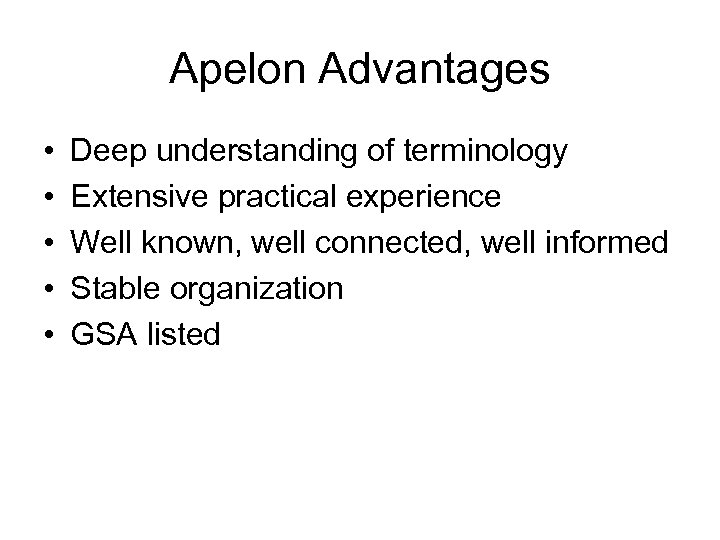 Apelon Advantages

• Deep understanding of terminology
• Extensive practical experience
• Well known, well connected, well informed
• Stable organization
• GSA listed